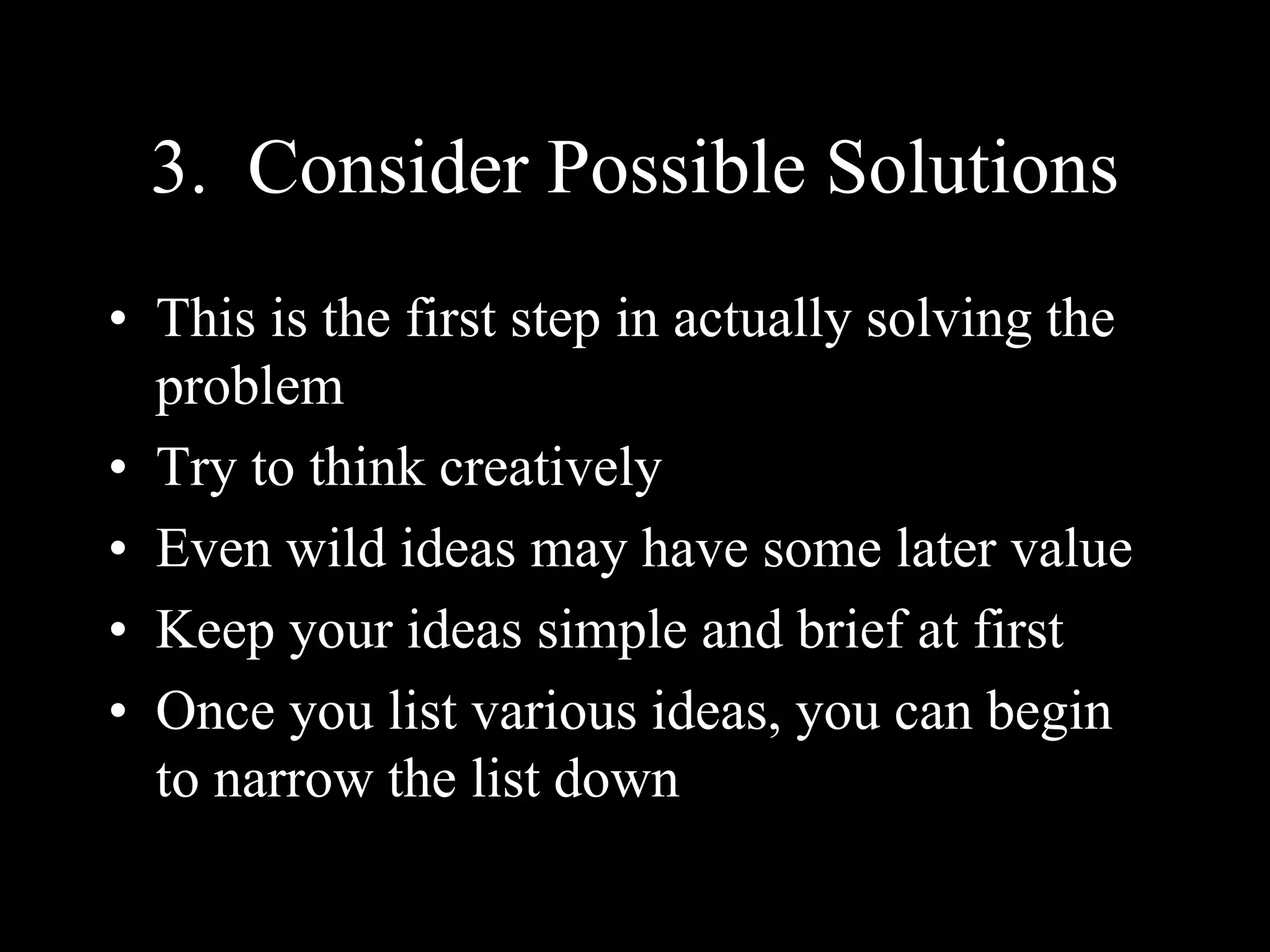 3. Consider Possible Solutions

• This is the first step in actually solving the problem
• Try to think creatively
• Even wild ideas may have some later value
• Keep your ideas simple and brief at first
• Once you list various ideas, you can begin to narrow the list down